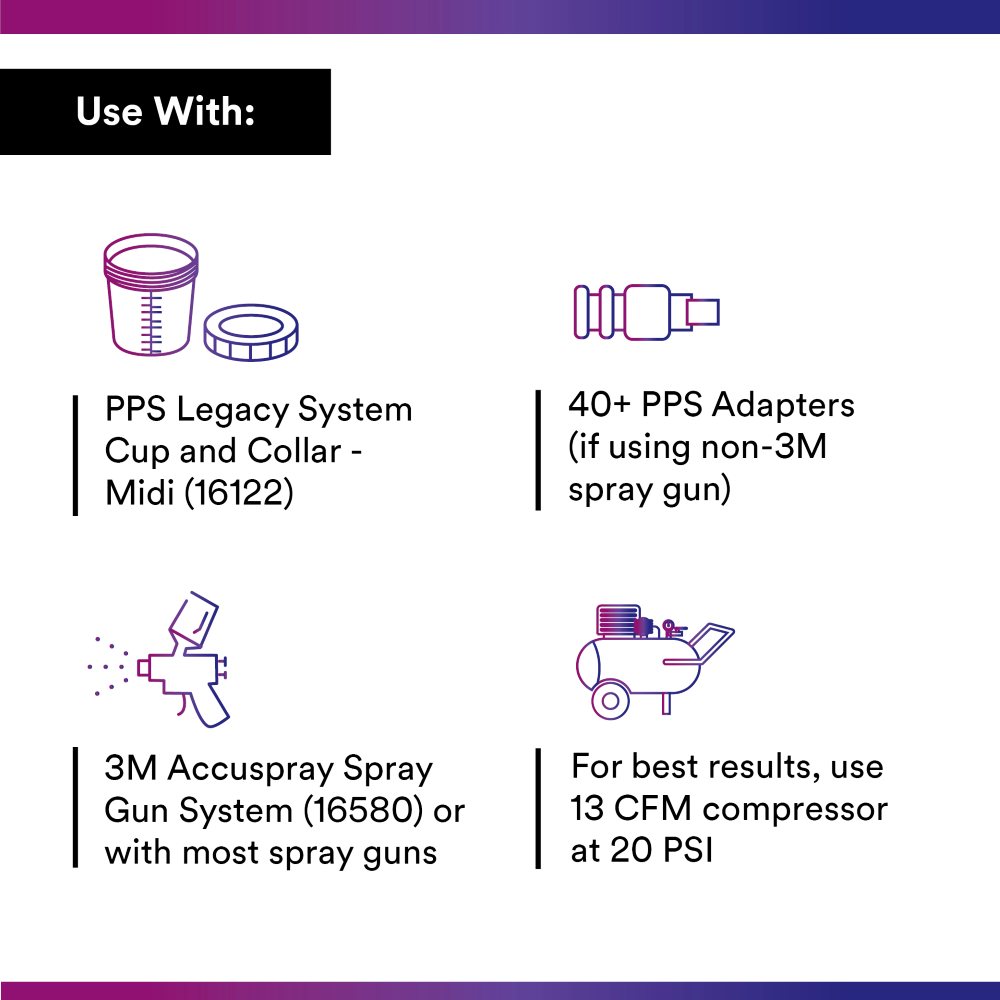 Use With:

PPS Legacy System Cup and Collar - Midi (16122)

40+ PPS Adapters (if using non-3M spray gun)

3M Accuspray Spray Gun System (16580) or with most spray guns

For best results, use 13 CFM compressor at 20 PSI